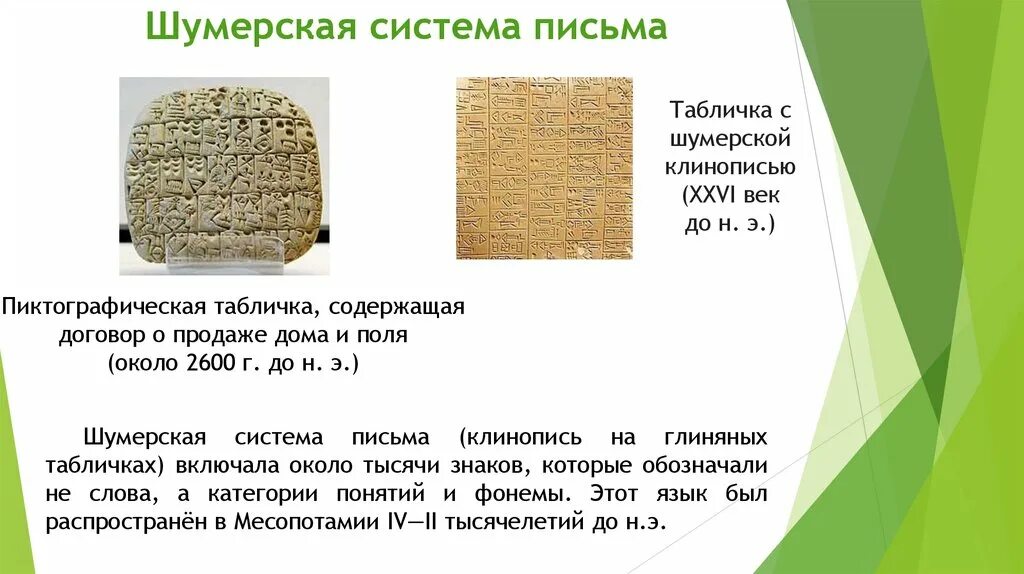 Шумерская система письма

Табличка с шумерской клинописью (XXVI век до н. э.)

Пиктографическая табличка, содержащая договор о продаже дома и поля (около 2600 г. до н. э.)

Шумерская система письма (клинопись на глиняных табличках) включала около тысячи знаков, которые обозначали не слова, а категории понятий и фонемы. Этот язык был распространён в Месопотамии IV—II тысячелетий до н.э.